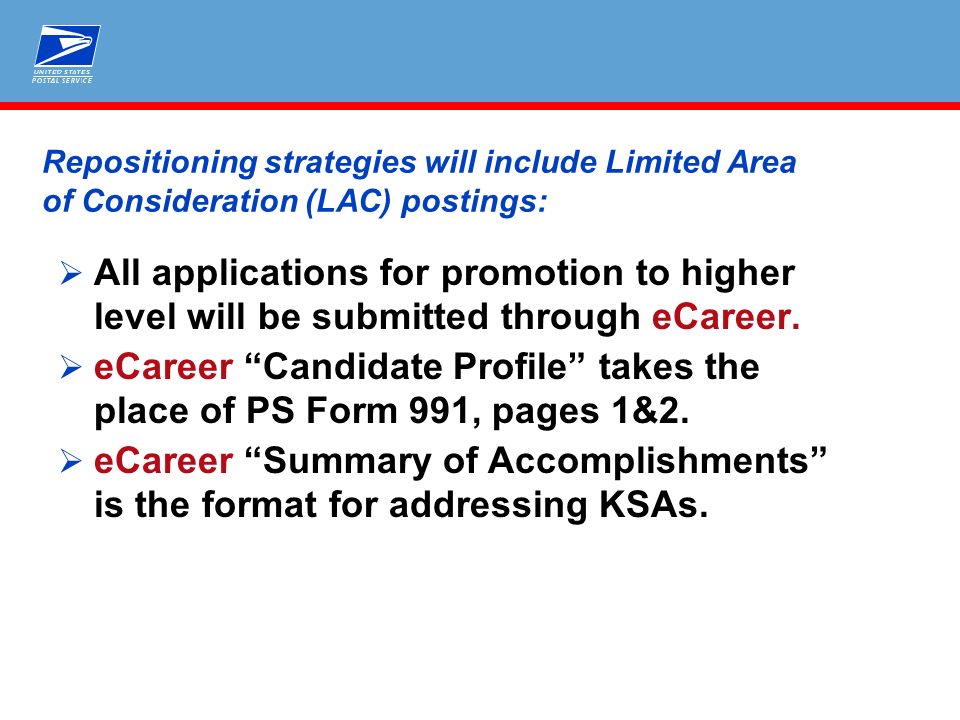 UNITED STATES
POSTAL SERVICE

Repositioning strategies will include Limited Area of Consideration (LAC) postings:

➢ All applications for promotion to higher level will be submitted through eCareer.
➢ eCareer “Candidate Profile” takes the place of PS Form 991, pages 1&2.
➢ eCareer “Summary of Accomplishments” is the format for addressing KSAs.